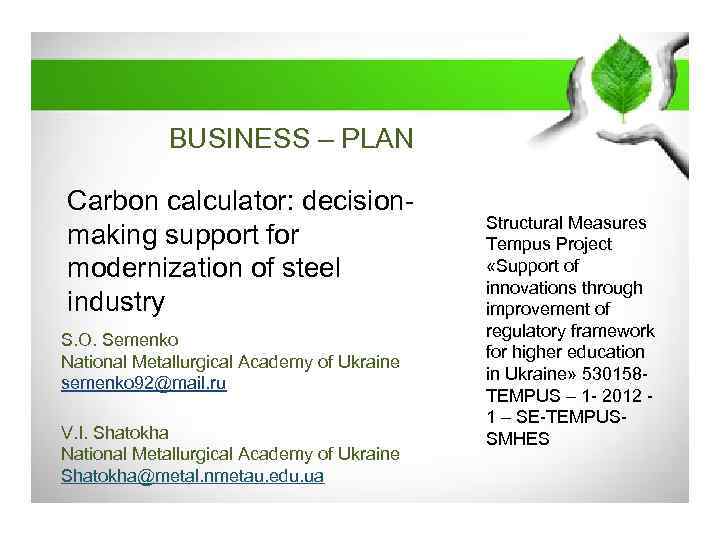 BUSINESS – PLAN

Carbon calculator: decision-making support for modernization of steel industry

S.O. Semenko
National Metallurgical Academy of Ukraine
semenko92@mail.ru

V.I. Shatokha
National Metallurgical Academy of Ukraine
Shatokha@metal.nmetau.edu.ua

Structural Measures Tempus Project «Support of innovations through improvement of regulatory framework for higher education in Ukraine» 530158-TEMPUS – 1- 2012 - 1 – SE-TEMPUS-SMHES